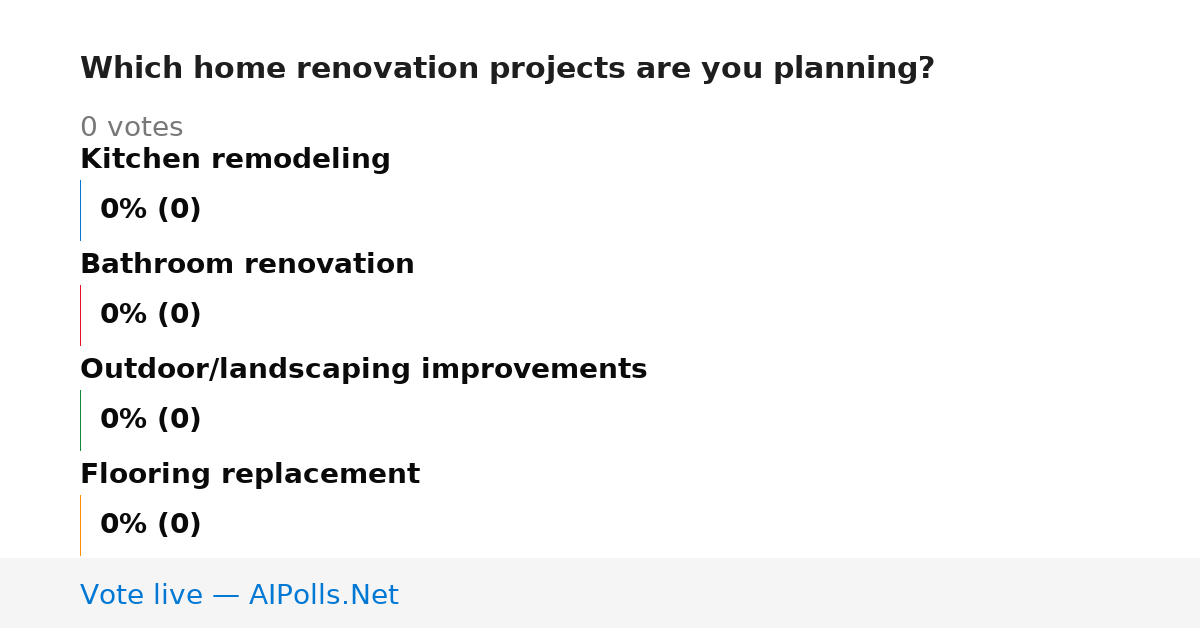 Which home renovation projects are you planning?

0 votes

Kitchen remodeling

0% (0)

Bathroom renovation

0% (0)

Outdoor/landscaping improvements

0% (0)

Flooring replacement

0% (0)

Vote live — AIPolls.Net